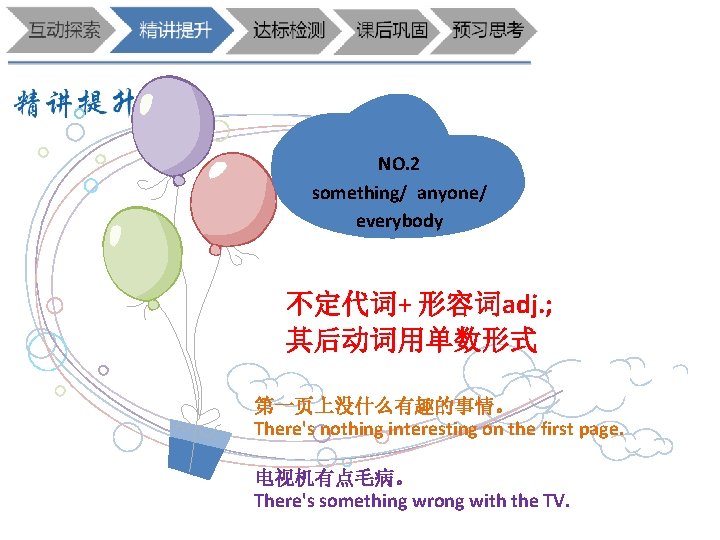 互动探索 精讲提升 达标检测 课后巩固 预习思考

精讲提升

NO.2
something/ anyone/ everybody

不定代词+ 形容词adj.;
其后动词用单数形式

第一页上没什么有趣的事情。
There's nothing interesting on the first page.

电视机有点毛病。
There's something wrong with the TV.